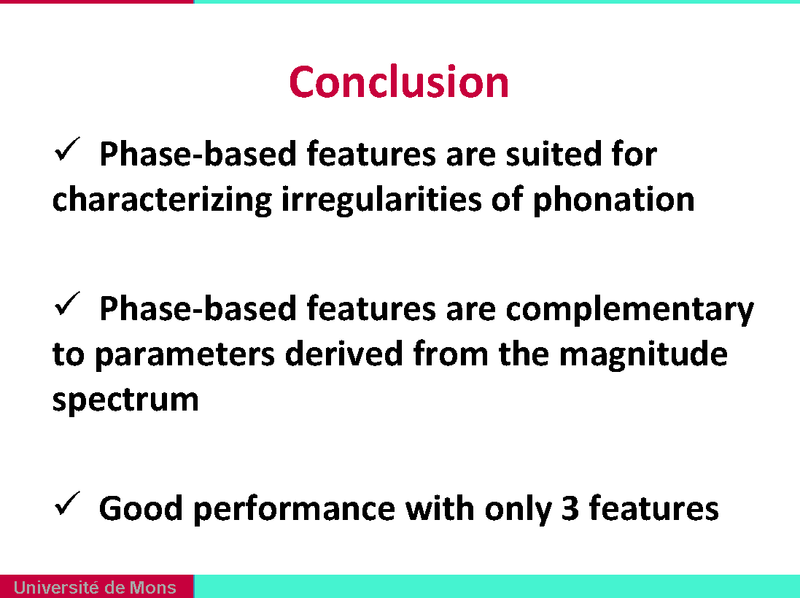 Conclusion

✓ Phase-based features are suited for characterizing irregularities of phonation

✓ Phase-based features are complementary to parameters derived from the magnitude spectrum

✓ Good performance with only 3 features

Université de Mons